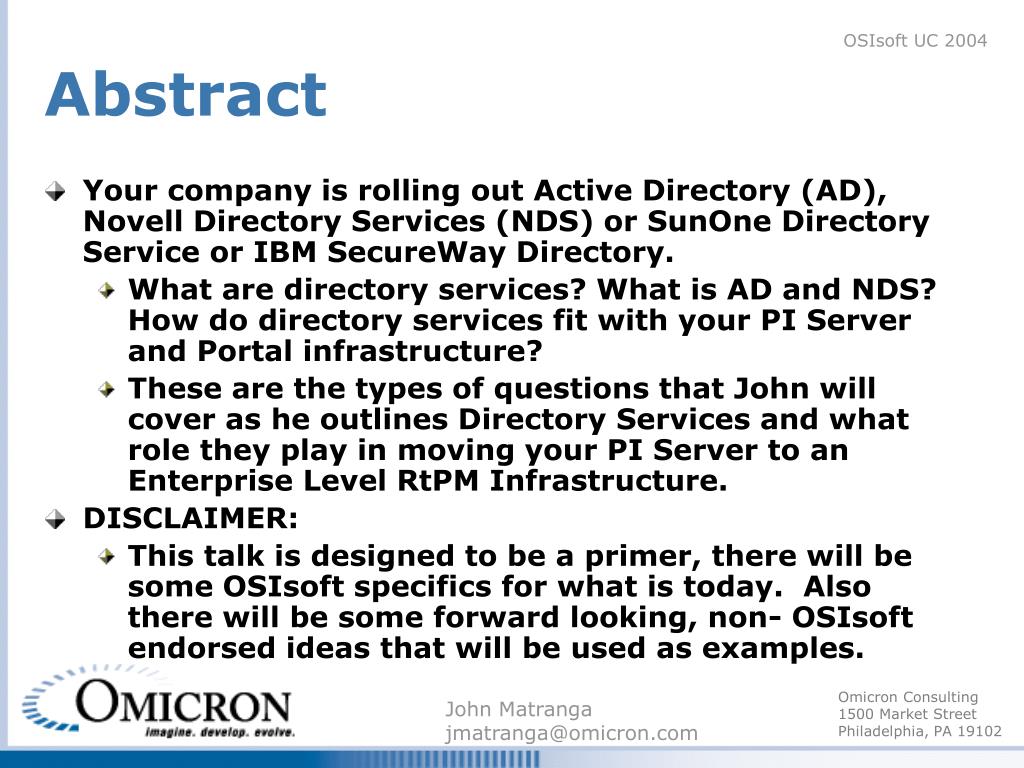 OSIsoft UC 2004

Abstract

Your company is rolling out Active Directory (AD), Novell Directory Services (NDS) or SunOne Directory Service or IBM SecureWay Directory.

What are directory services? What is AD and NDS? How do directory services fit with your PI Server and Portal infrastructure?

These are the types of questions that John will cover as he outlines Directory Services and what role they play in moving your PI Server to an Enterprise Level RtPM Infrastructure.

DISCLAIMER:

This talk is designed to be a primer, there will be some OSIsoft specifics for what is today. Also there will be some forward looking, non- OSIsoft endorsed ideas that will be used as examples.

OMICRON
imagine. develop. evolve.

John Matranga
jmatranga@omicron.com

Omicron Consulting
1500 Market Street
Philadelphia, PA 19102